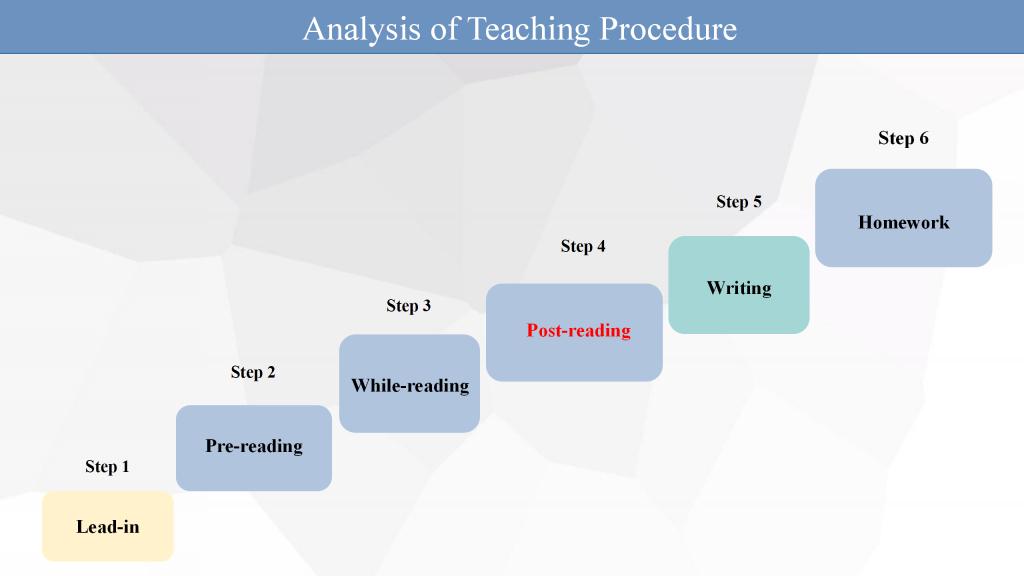 Analysis of Teaching Procedure

Step 1
Lead-in

Step 2
Pre-reading

Step 3
While-reading

Step 4
Post-reading

Step 5
Writing

Step 6
Homework